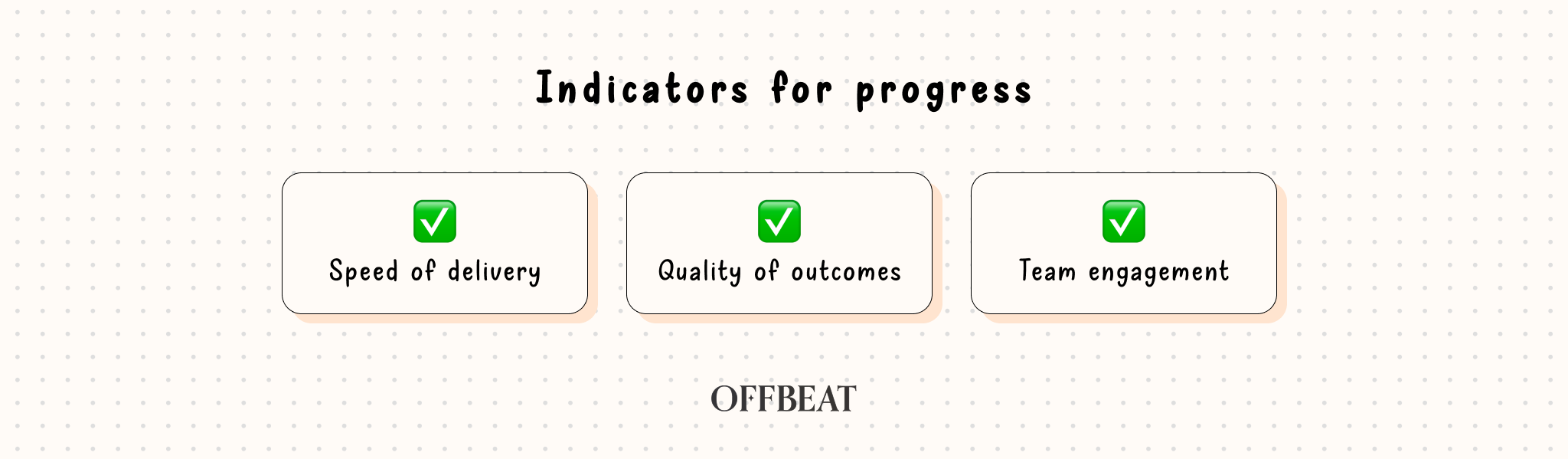 Indicators for progress

✅ Speed of delivery

✅ Quality of outcomes

✅ Team engagement

OFFBEAT